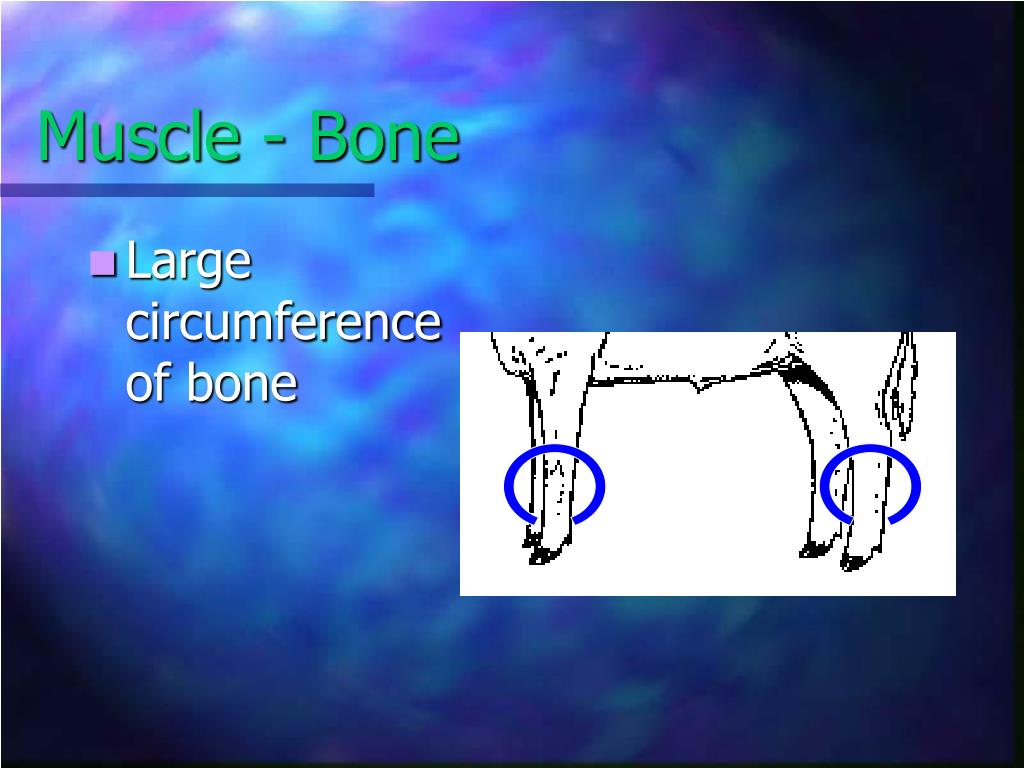 Muscle - Bone

Large circumference of bone